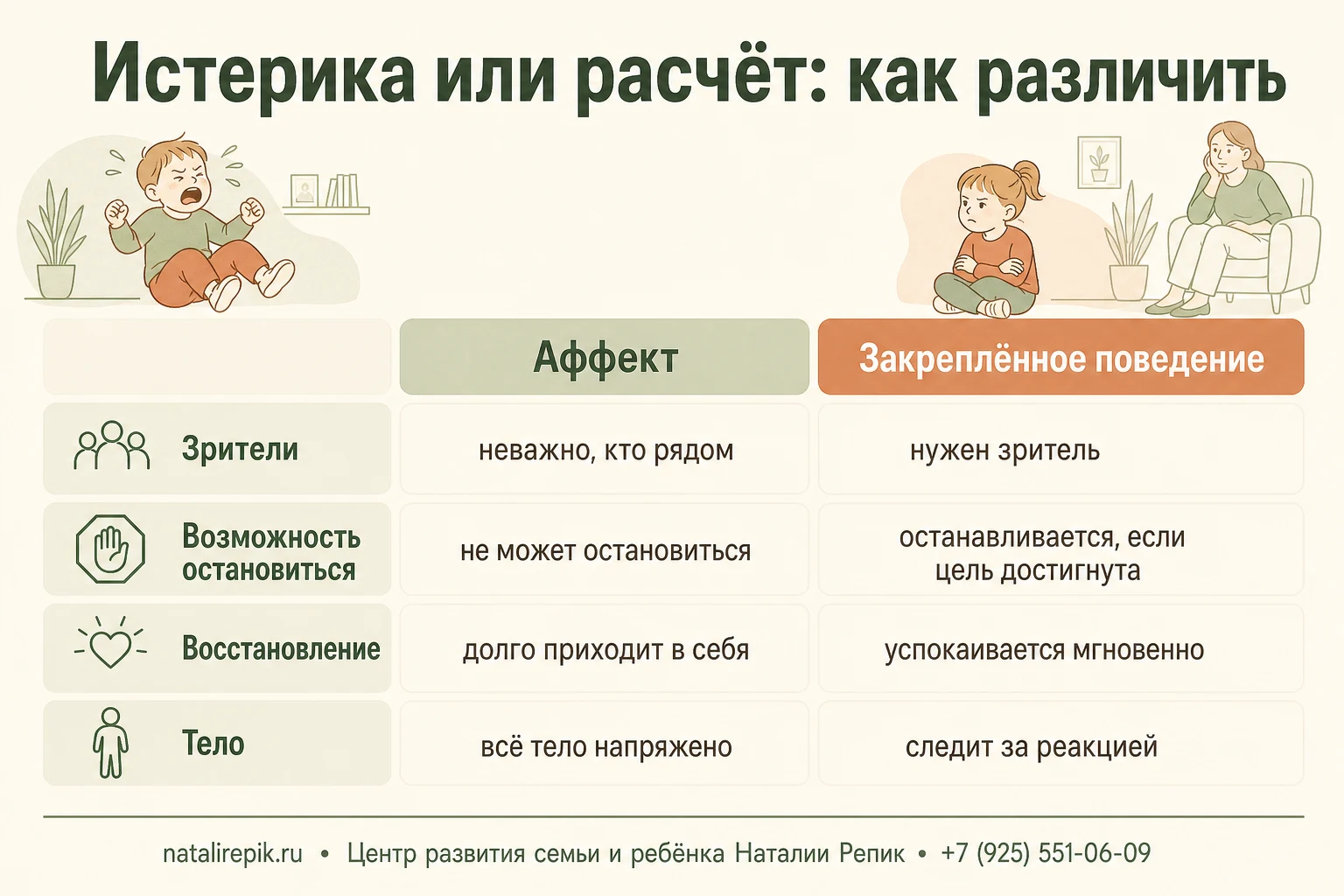 Истерика или расчёт: как различить

| | Аффект | Закреплённое поведение |
|---|---|---|
| Зрители | неважно, кто рядом | нужен зритель |
| Возможность остановиться | не может остановиться | останавливается, если цель достигнута |
| Восстановление | долго приходит в себя | успокаивается мгновенно |
| Тело | всё тело напряжено | следит за реакцией |

natalirepik.ru • Центр развития семьи и ребёнка Наталии Репик • +7 (925) 551-06-09